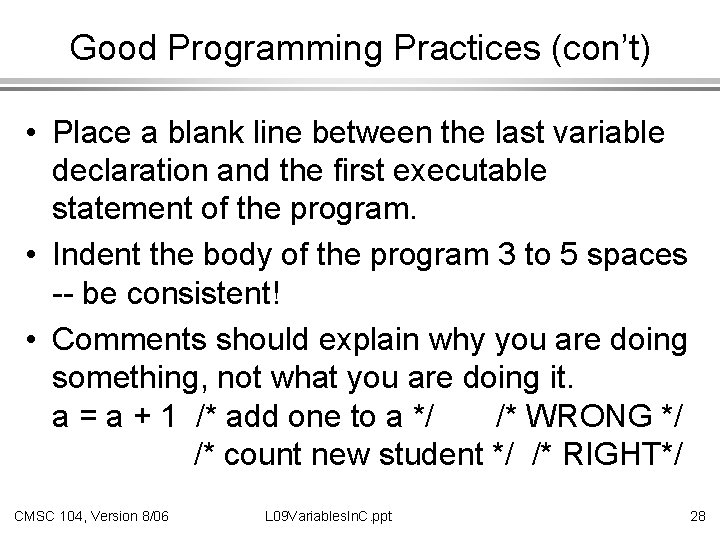 Good Programming Practices (con't)

• Place a blank line between the last variable declaration and the first executable statement of the program.

• Indent the body of the program 3 to 5 spaces -- be consistent!

• Comments should explain why you are doing something, not what you are doing it.
a = a + 1 /* add one to a */ /* WRONG */
/* count new student */ /* RIGHT*/

CMSC 104, Version 8/06 L09VariablesInC.ppt 28